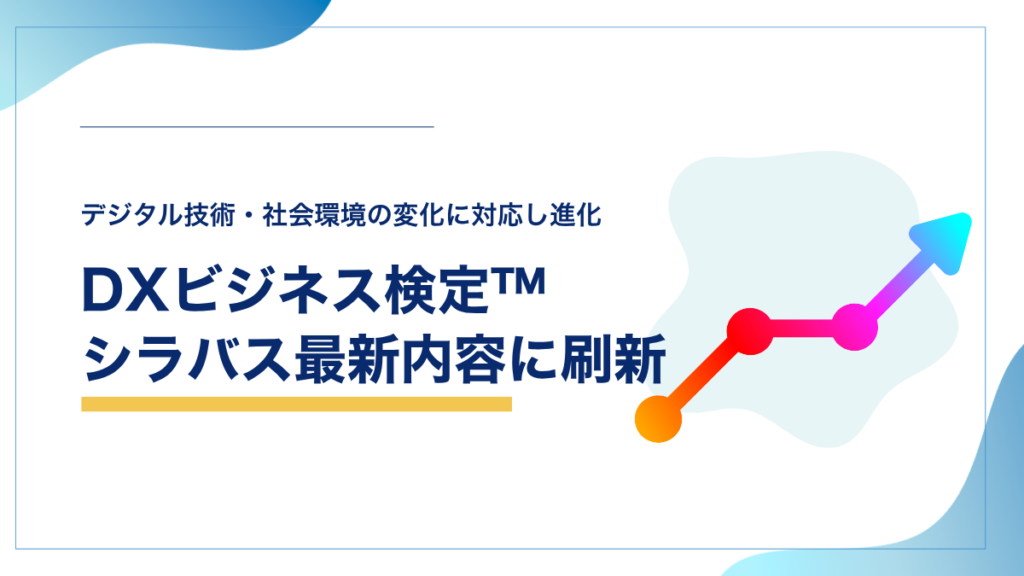 デジタル技術・社会環境の変化に対応し進化

DXビジネス検定™
シラバス最新内容に刷新